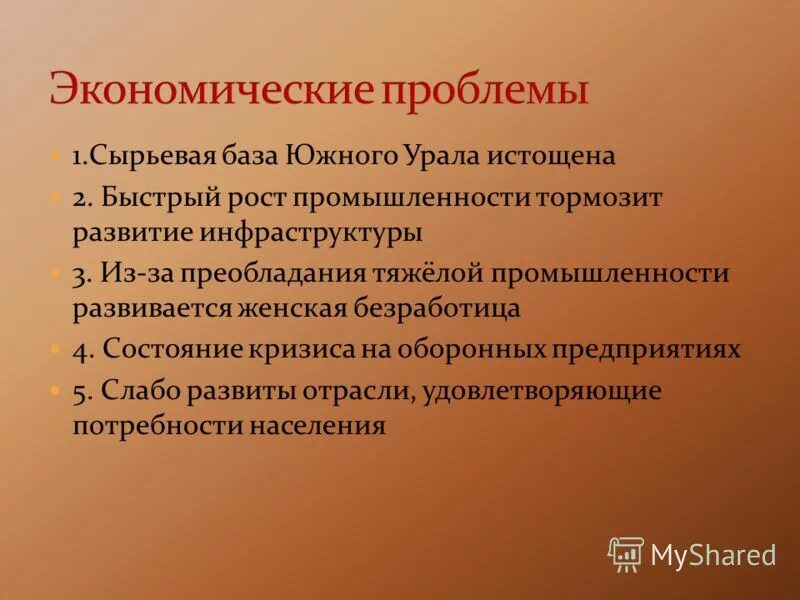 Экономические проблемы

1.Сырьевая база Южного Урала истощена

2. Быстрый рост промышленности тормозит развитие инфраструктуры

3. Из-за преобладания тяжёлой промышленности развивается женская безработица

4. Состояние кризиса на оборонных предприятиях

5. Слабо развиты отрасли, удовлетворяющие потребности населения

MyShared